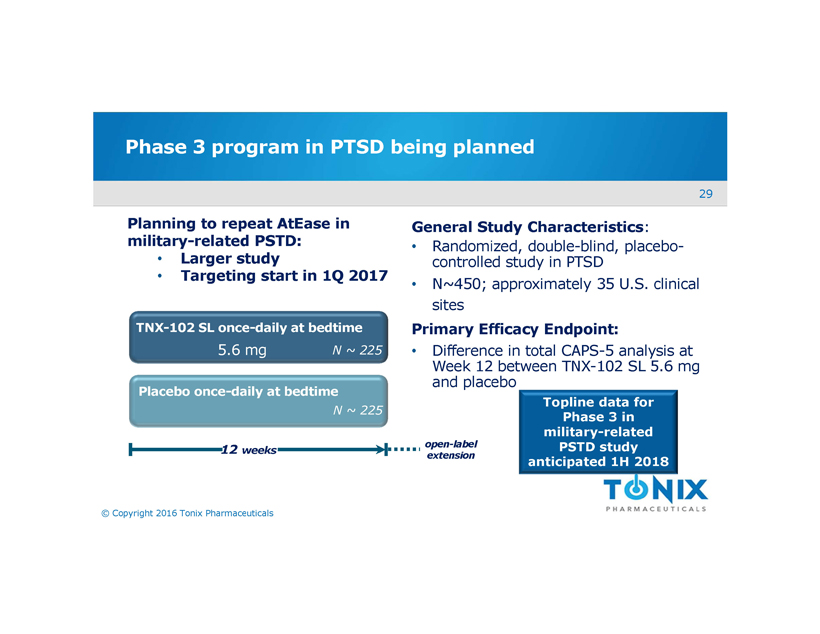 Phase 3 program in PTSD being planned

29

Planning to repeat AtEase in military-related PSTD:
• Larger study
• Targeting start in 1Q 2017

TNX-102 SL once-daily at bedtime
5.6 mg N ~ 225

Placebo once-daily at bedtime
N ~ 225

12 weeks

open-label extension

General Study Characteristics:
• Randomized, double-blind, placebo-controlled study in PTSD
• N~450; approximately 35 U.S. clinical sites

Primary Efficacy Endpoint:
• Difference in total CAPS-5 analysis at Week 12 between TNX-102 SL 5.6 mg and placebo

Topline data for Phase 3 in military-related PSTD study anticipated 1H 2018

TONIX PHARMACEUTICALS

© Copyright 2016 Tonix Pharmaceuticals